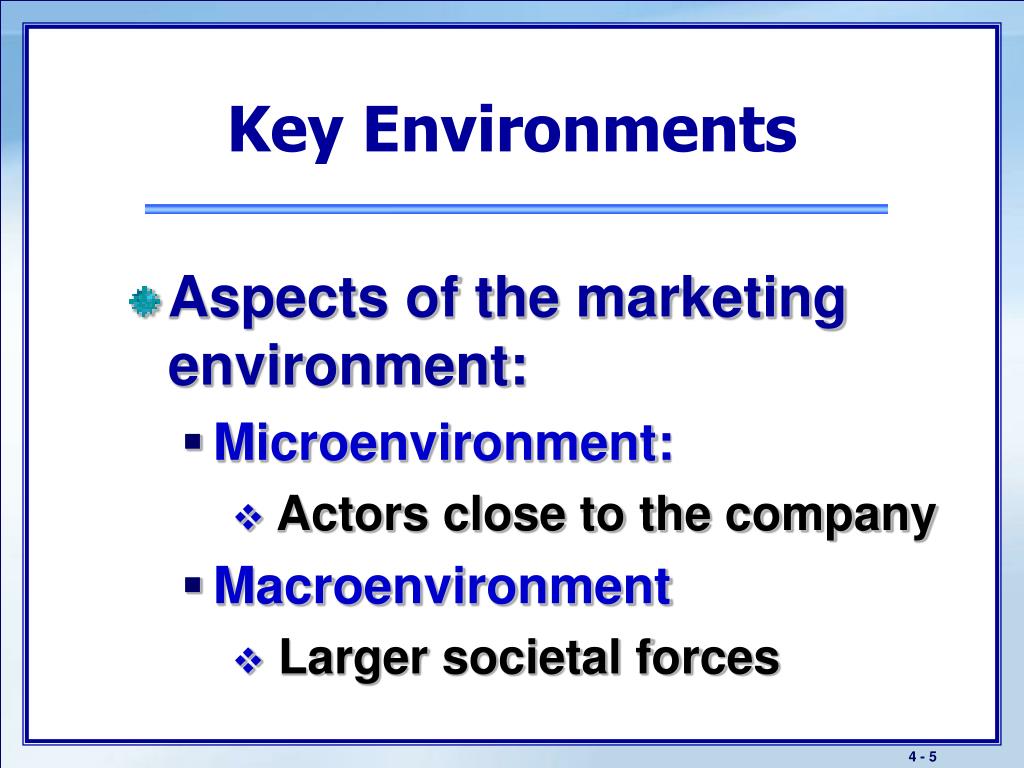 Key Environments

Aspects of the marketing environment:

Microenvironment:

Actors close to the company

Macroenvironment

Larger societal forces

4 - 5